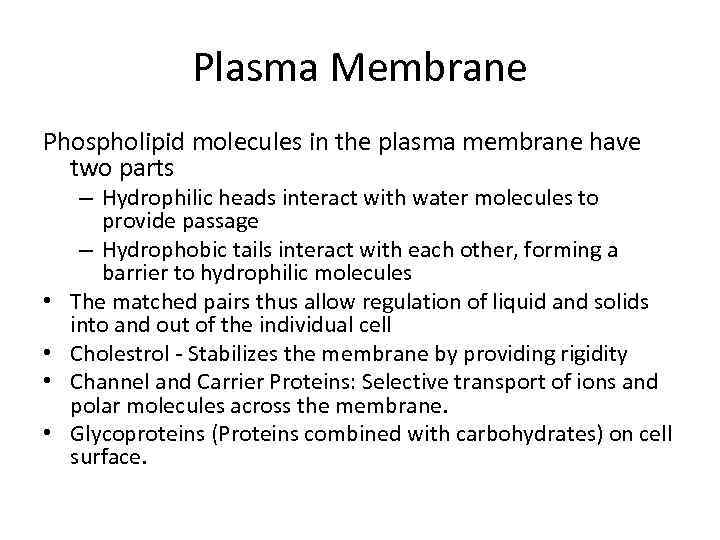 Plasma Membrane

Phospholipid molecules in the plasma membrane have two parts

– Hydrophilic heads interact with water molecules to provide passage

– Hydrophobic tails interact with each other, forming a barrier to hydrophilic molecules

• The matched pairs thus allow regulation of liquid and solids into and out of the individual cell

• Cholestrol - Stabilizes the membrane by providing rigidity

• Channel and Carrier Proteins: Selective transport of ions and polar molecules across the membrane.

• Glycoproteins (Proteins combined with carbohydrates) on cell surface.